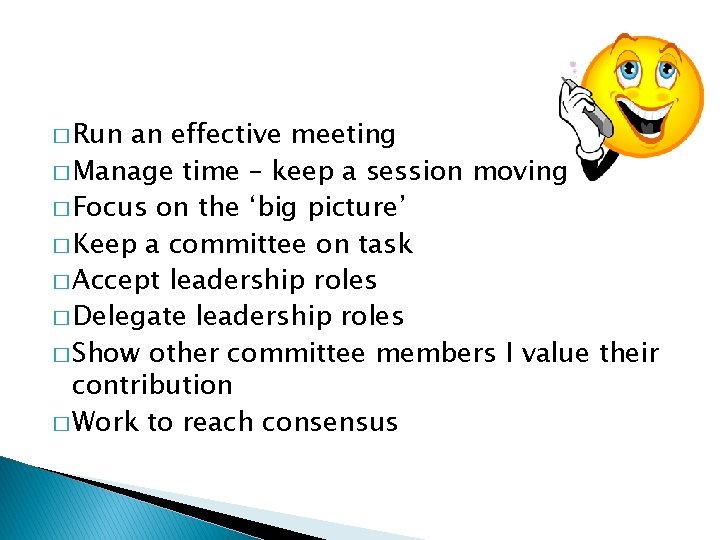 □ Run an effective meeting
□ Manage time – keep a session moving
□ Focus on the ‘big picture’
□ Keep a committee on task
□ Accept leadership roles
□ Delegate leadership roles
□ Show other committee members I value their contribution
□ Work to reach consensus